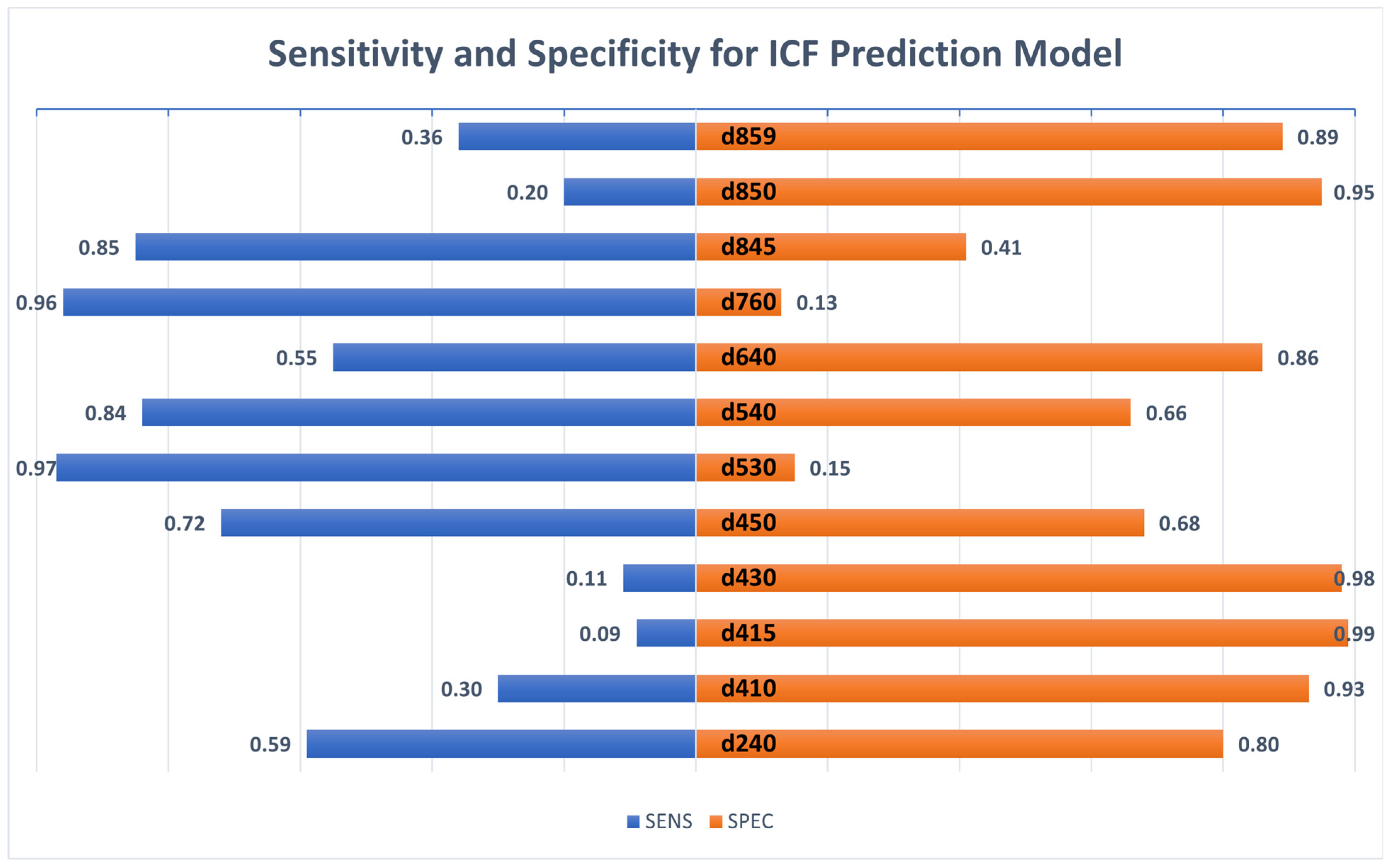 Sensitivity and Specificity for ICF Prediction Model

0.36 d859 0.89

0.20 d850 0.95

0.85 d845 0.41

0.96 d760 0.13

0.55 d640 0.86

0.84 d540 0.66

0.97 d530 0.15

0.72 d450 0.68

0.11 d430 0.98

0.09 d415 0.99

0.30 d410 0.93

0.59 d240 0.80

SENS SPEC